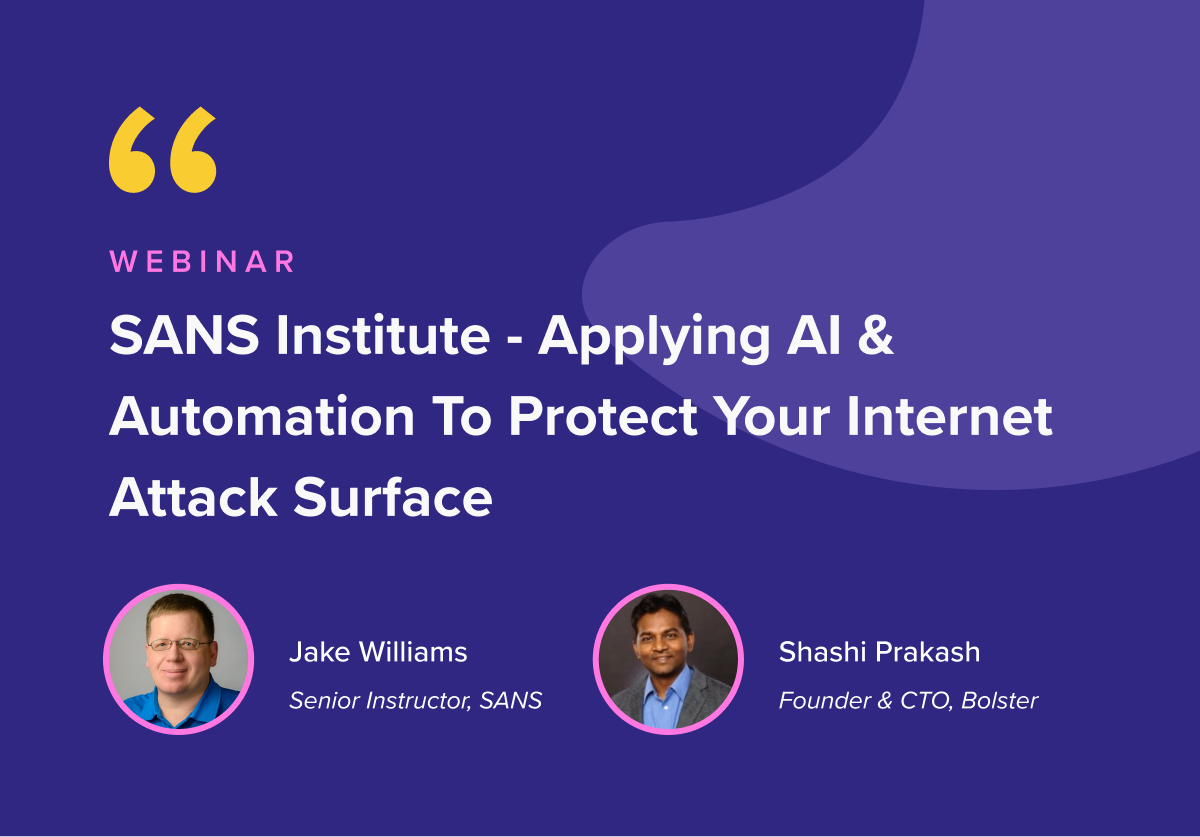 “

WEBINAR

SANS Institute - Applying AI & Automation To Protect Your Internet Attack Surface

Jake Williams
Senior Instructor, SANS

Shashi Prakash
Founder & CTO, Bolster